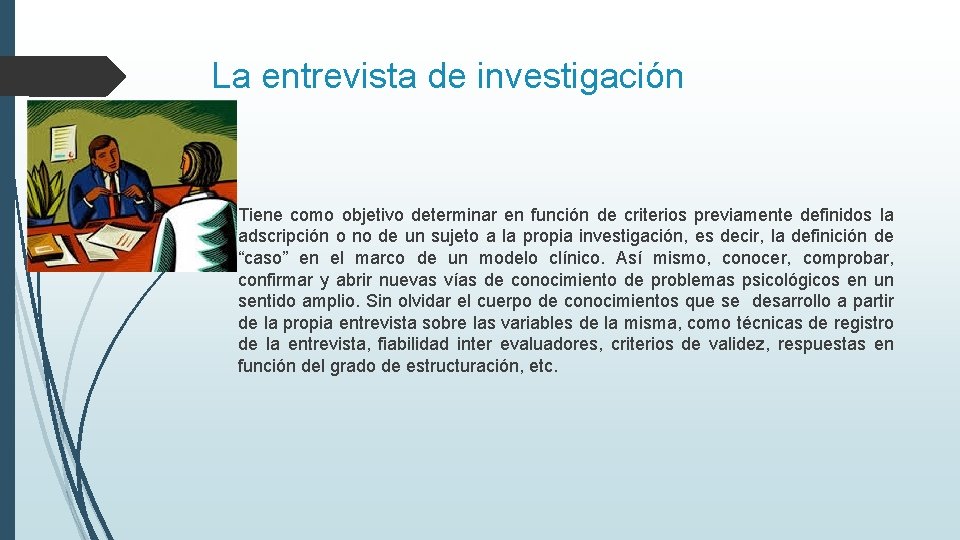 La entrevista de investigación

Tiene como objetivo determinar en función de criterios previamente definidos la adscripción o no de un sujeto a la propia investigación, es decir, la definición de “caso” en el marco de un modelo clínico. Así mismo, conocer, comprobar, confirmar y abrir nuevas vías de conocimiento de problemas psicológicos en un sentido amplio. Sin olvidar el cuerpo de conocimientos que se desarrollo a partir de la propia entrevista sobre las variables de la misma, como técnicas de registro de la entrevista, fiabilidad inter evaluadores, criterios de validez, respuestas en función del grado de estructuración, etc.